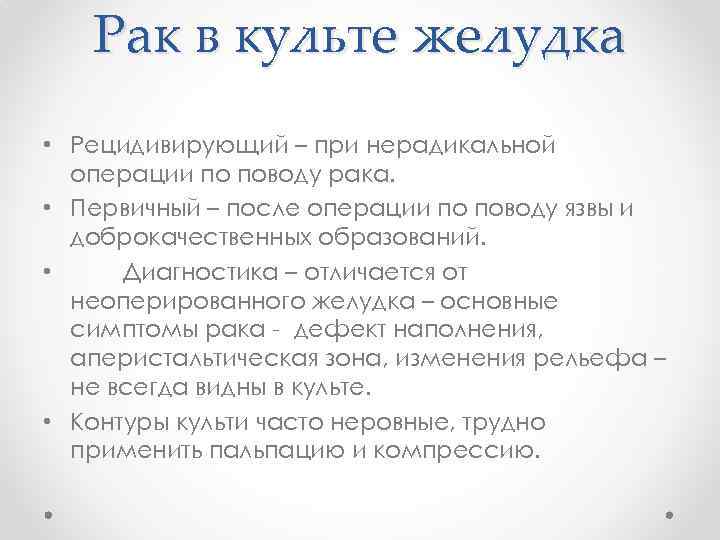 Рак в культе желудка

• Рецидивирующий – при нерадикальной операции по поводу рака.
• Первичный – после операции по поводу язвы и доброкачественных образований.
• Диагностика – отличается от неоперированного желудка – основные симптомы рака - дефект наполнения, аперистальтическая зона, изменения рельефа – не всегда видны в культе.
• Контуры культи часто неровные, трудно применить пальпацию и компрессию.